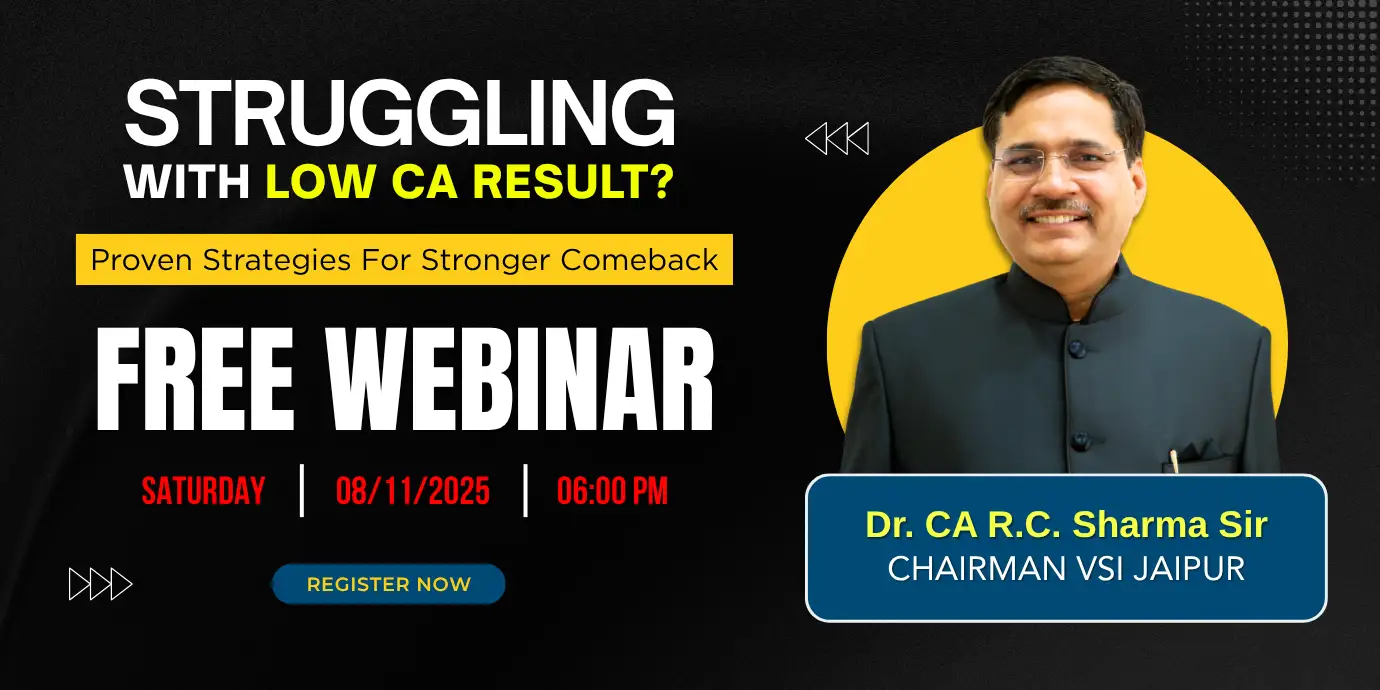 STRUGGLING
WITH LOW CA RESULT?

Proven Strategies For Stronger Comeback

FREE WEBINAR

SATURDAY | 08/11/2025 | 06:00 PM

REGISTER NOW

Dr. CA R.C. Sharma Sir
CHAIRMAN VSI JAIPUR